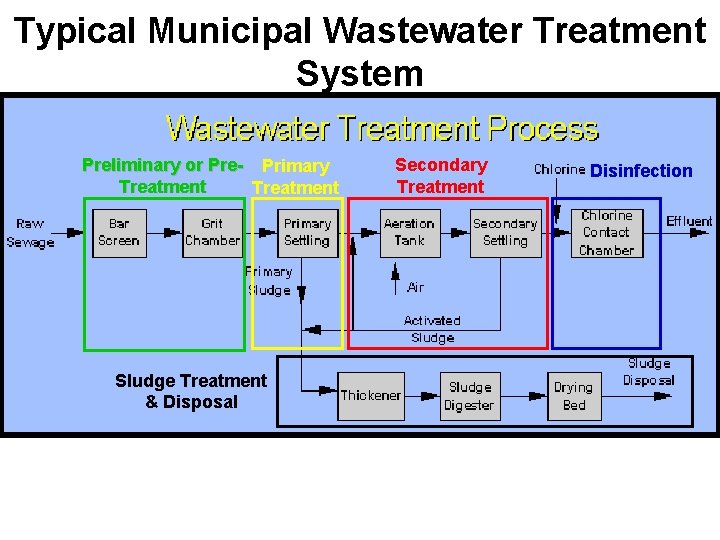 Typical Municipal Wastewater Treatment System

Wastewater Treatment Process

Preliminary or Pre-Treatment

Primary Treatment

Secondary Treatment

Chlorine

Disinfection

Raw Sewage

Bar Screen

Grit Chamber

Primary Settling

Aeration Tank

Secondary Settling

Chlorine Contact Chamber

Effluent

Primary Sludge

Air

Activated Sludge

Sludge Treatment & Disposal

Thickener

Sludge Digester

Drying Bed

Sludge Disposal